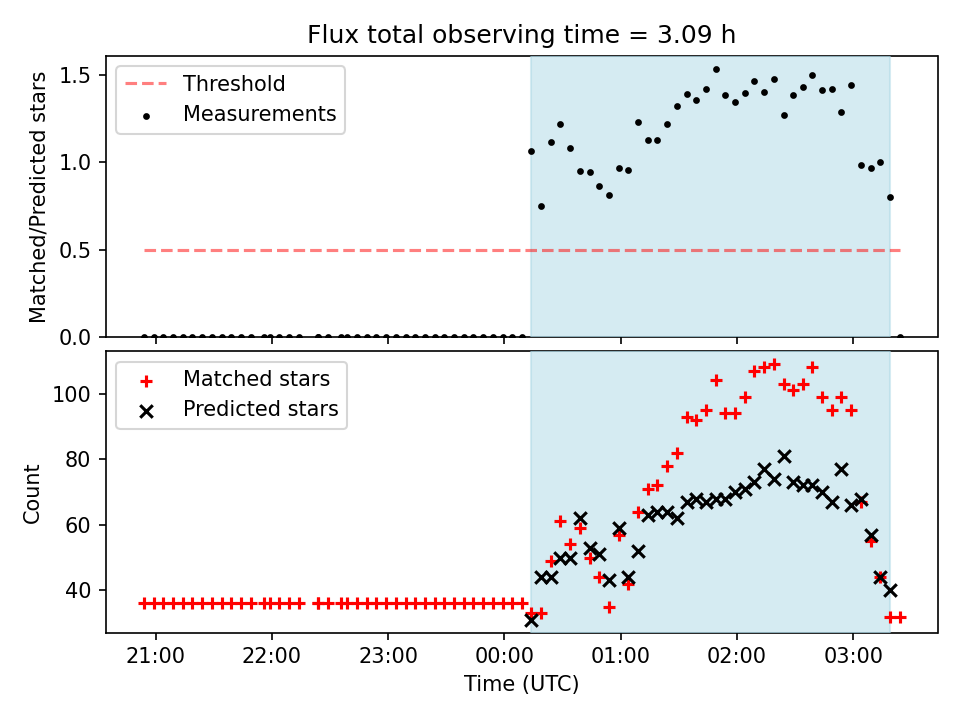 Flux total observing time = 3.09 h

Threshold
Measurements

Matched/Predicted stars

1.5
1.0
0.5
0.0

Matched stars
Predicted stars

Count

100
80
60
40

21:00
22:00
23:00
00:00
01:00
02:00
03:00

Time (UTC)